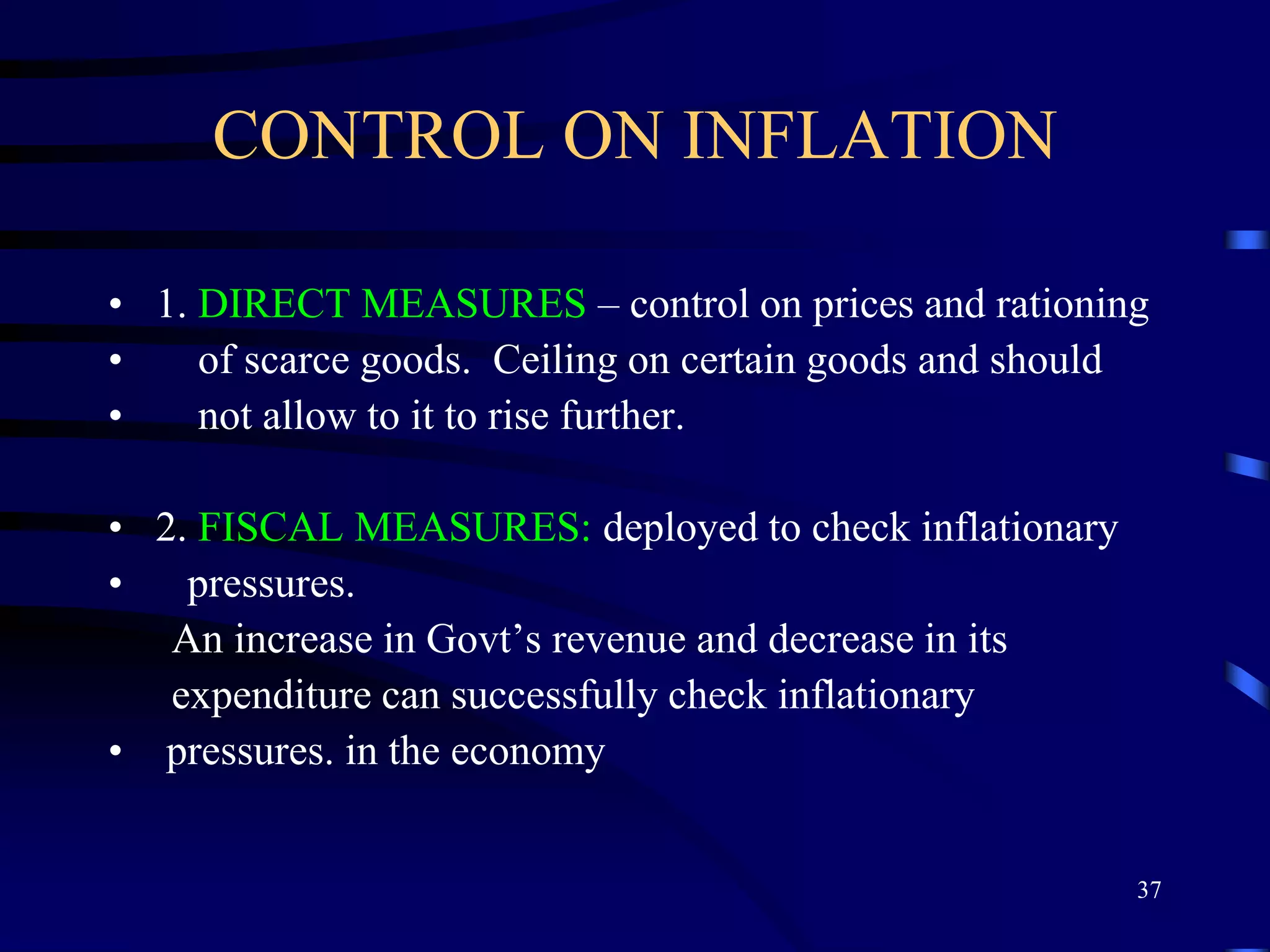 CONTROL ON INFLATION

• 1. DIRECT MEASURES – control on prices and rationing
• of scarce goods. Ceiling on certain goods and should
• not allow to it to rise further.

• 2. FISCAL MEASURES: deployed to check inflationary
• pressures.
An increase in Govt’s revenue and decrease in its expenditure can successfully check inflationary
• pressures. in the economy

37